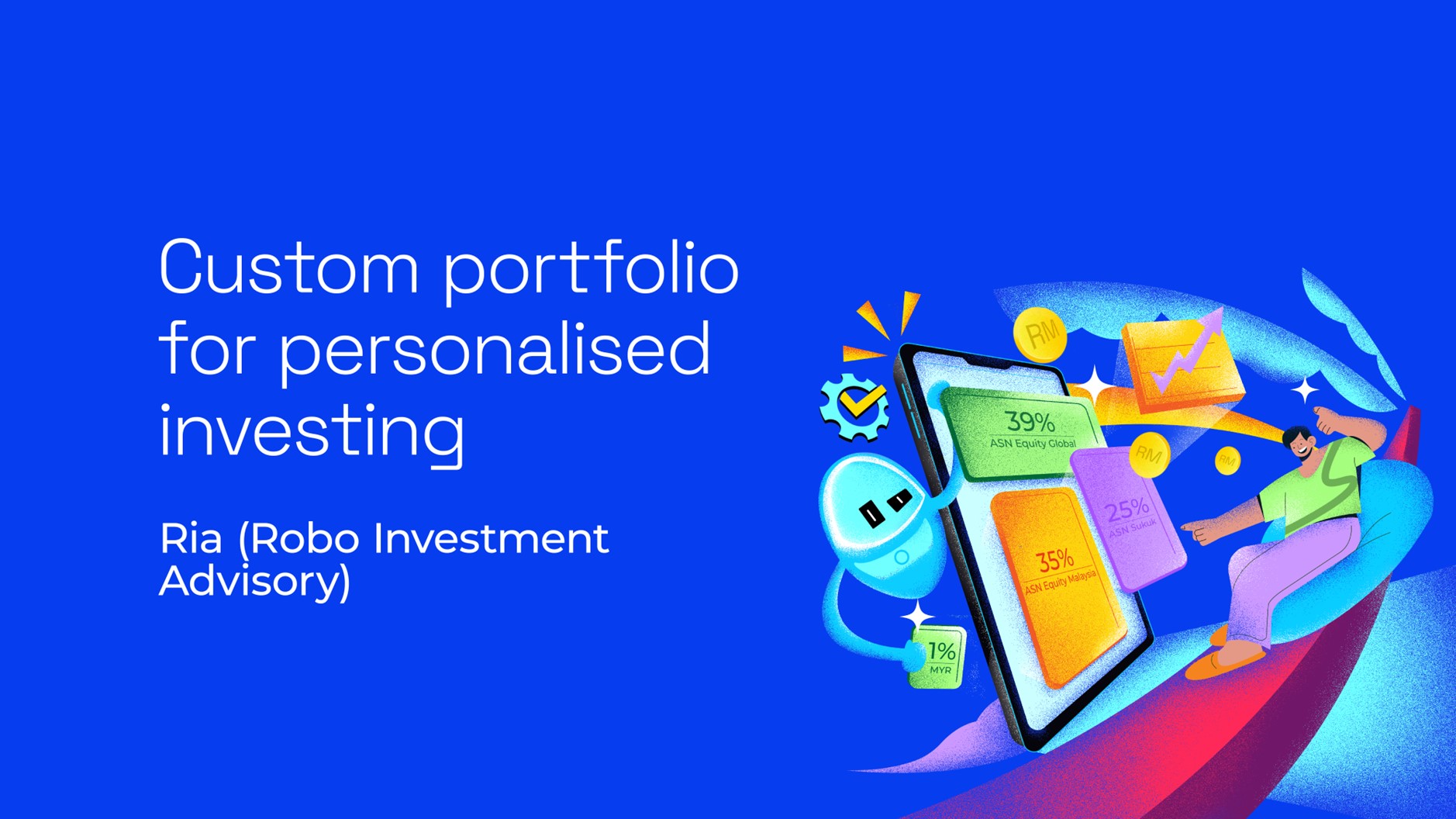 Custom portfolio for personalised investing

Ria (Robo Investment Advisory)

RM

39%
ASN Equity Global

RM

RM

25%
ASN Sukuk

35%
ASN Equity Malaysia

1%
MYR